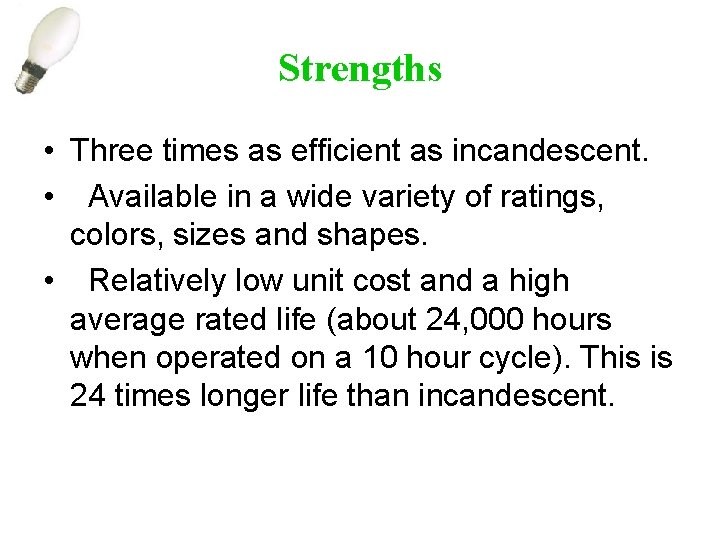 Strengths

• Three times as efficient as incandescent.

• Available in a wide variety of ratings, colors, sizes and shapes.

• Relatively low unit cost and a high average rated life (about 24,000 hours when operated on a 10 hour cycle). This is 24 times longer life than incandescent.